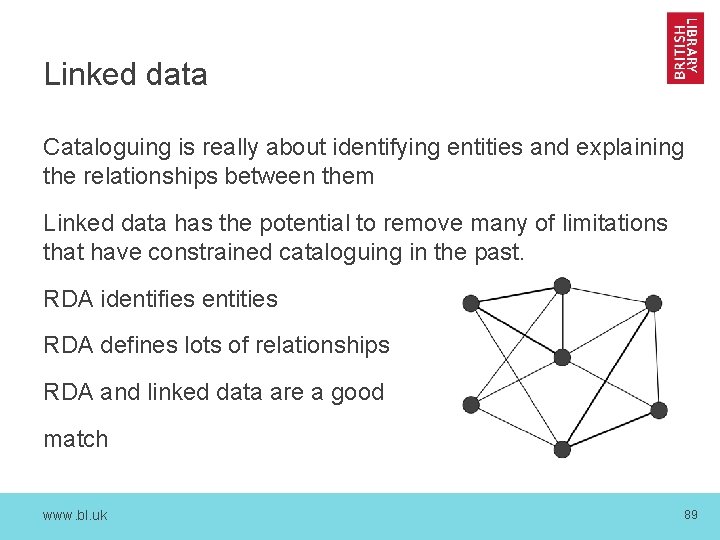 BRITISH LIBRARY

Linked data

Cataloguing is really about identifying entities and explaining the relationships between them

Linked data has the potential to remove many of limitations that have constrained cataloguing in the past.

RDA identifies entities

RDA defines lots of relationships

RDA and linked data are a good

match

www.bl.uk

89